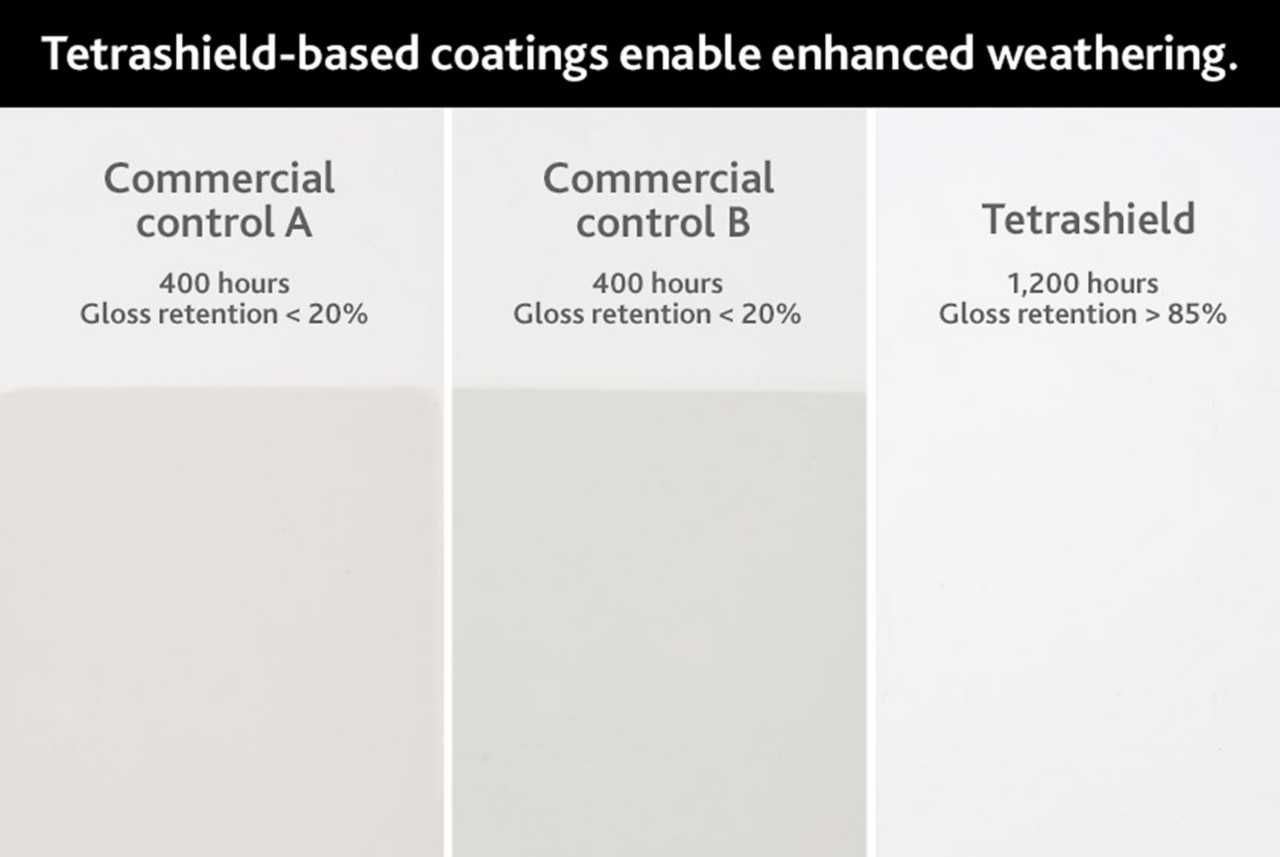 Tetrashield-based coatings enable enhanced weathering.

Commercial control A

400 hours
Gloss retention < 20%

Commercial control B

400 hours
Gloss retention < 20%

Tetrashield

1,200 hours
Gloss retention > 85%